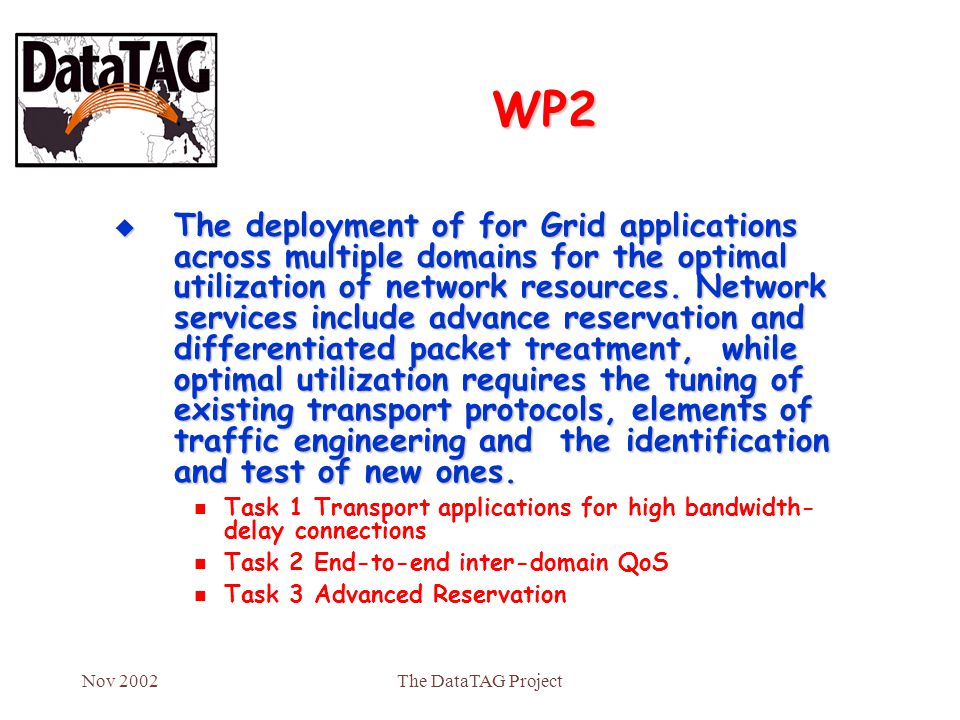 DataTAG

WP2

The deployment of for Grid applications across multiple domains for the optimal utilization of network resources. Network services include advance reservation and differentiated packet treatment, while optimal utilization requires the tuning of existing transport protocols, elements of traffic engineering and the identification and test of new ones.

Task 1 Transport applications for high bandwidth-delay connections

Task 2 End-to-end inter-domain QoS

Task 3 Advanced Reservation

Nov 2002

The DataTAG Project